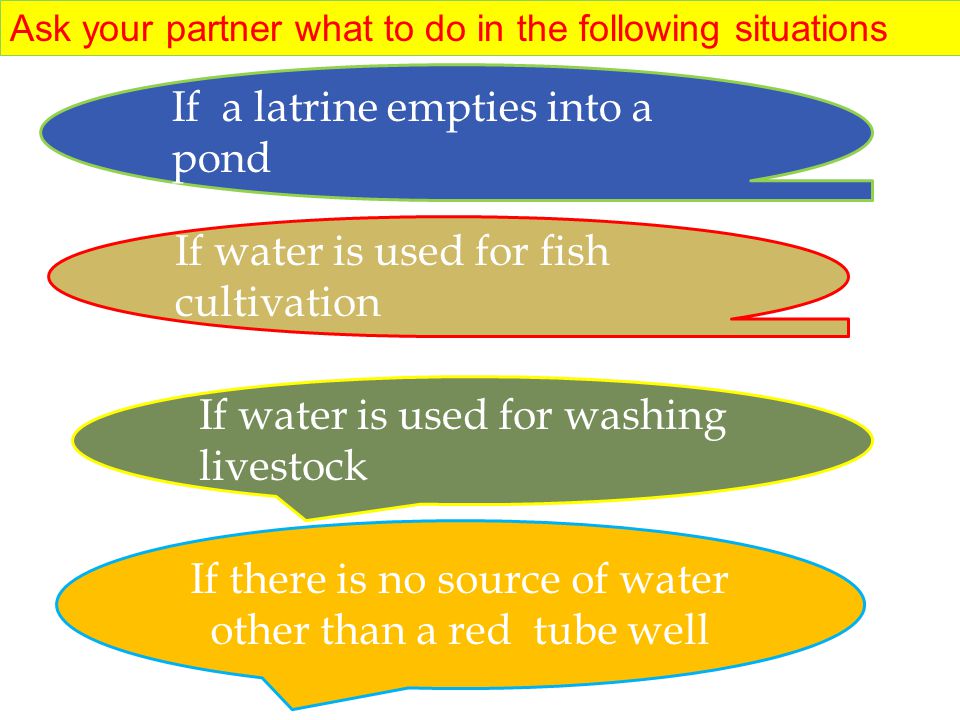 Ask your partner what to do in the following situations

If a latrine empties into a pond

If water is used for fish cultivation

If water is used for washing livestock

If there is no source of water other than a red tube well